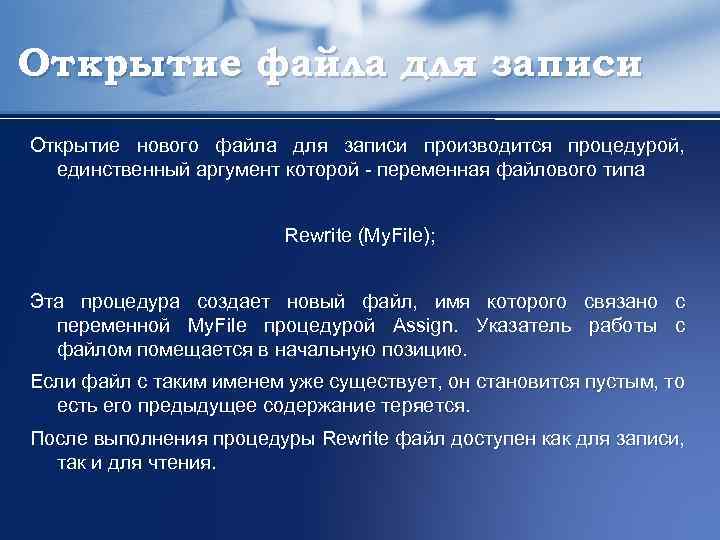 Открытие файла для записи

Открытие нового файла для записи производится процедурой, единственный аргумент которой - переменная файлового типа

Rewrite (MyFile);

Эта процедура создает новый файл, имя которого связано с переменной MyFile процедурой Assign. Указатель работы с файлом помещается в начальную позицию.

Если файл с таким именем уже существует, он становится пустым, то есть его предыдущее содержание теряется.

После выполнения процедуры Rewrite файл доступен как для записи, так и для чтения.